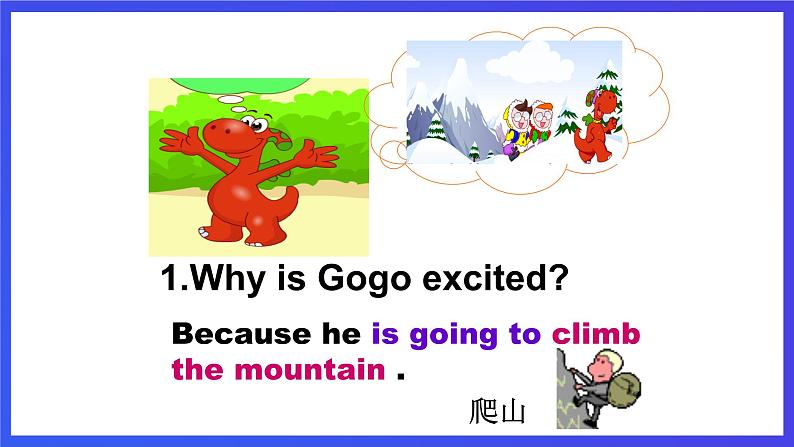 1.Why is Gogo excited?

Because he is going to climb the mountain .

爬山